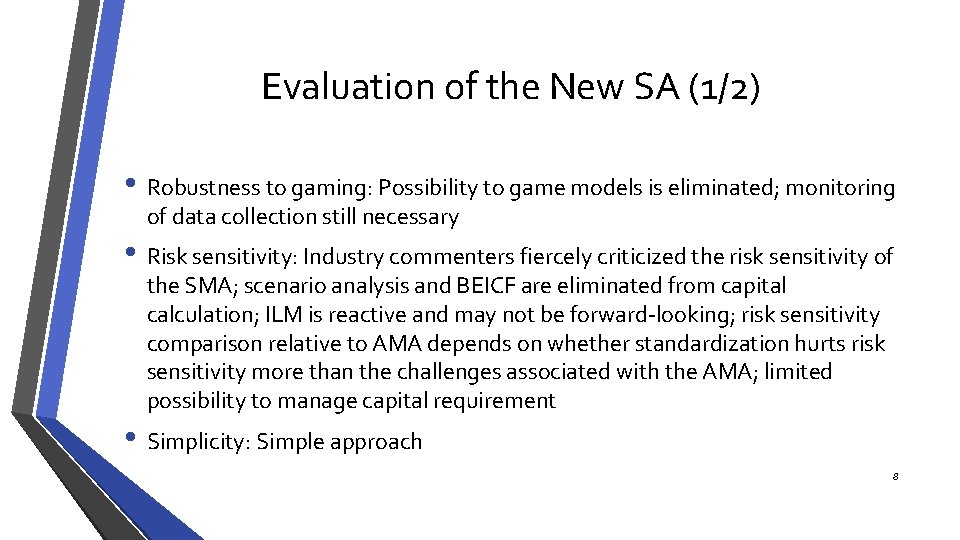 Evaluation of the New SA (1/2)

• Robustness to gaming: Possibility to game models is eliminated; monitoring of data collection still necessary

• Risk sensitivity: Industry commenters fiercely criticized the risk sensitivity of the SMA; scenario analysis and BEICF are eliminated from capital calculation; ILM is reactive and may not be forward-looking; risk sensitivity comparison relative to AMA depends on whether standardization hurts risk sensitivity more than the challenges associated with the AMA; limited possibility to manage capital requirement

• Simplicity: Simple approach

8